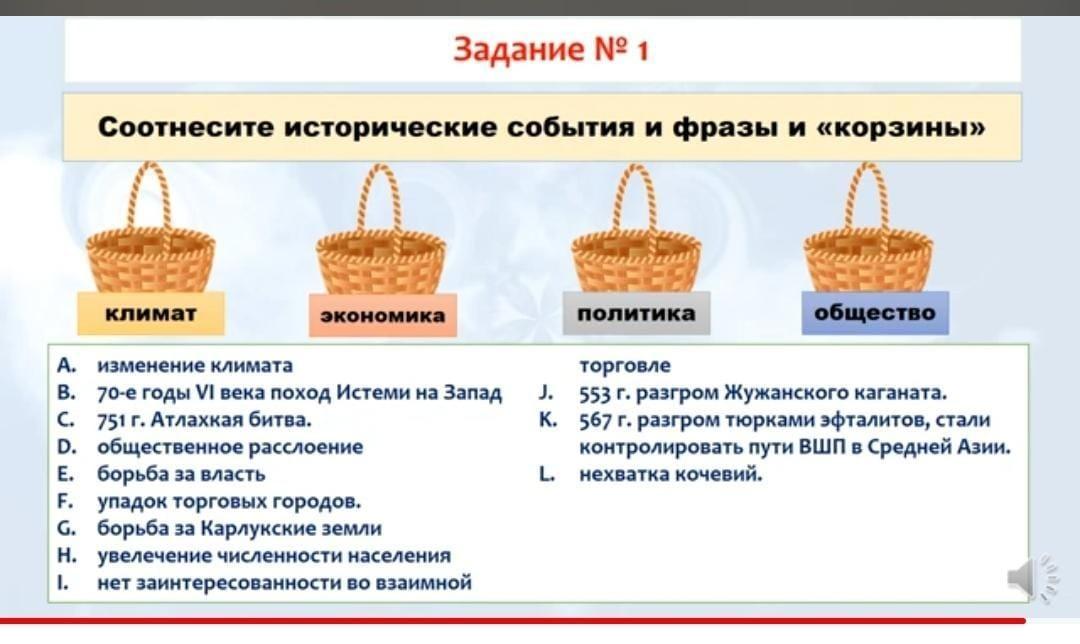 Задание № 1

Соотнесите исторические события и фразы и «корзины»

климат

экономика

политика

общество

A. изменение климата
B. 70-е годы VI века поход Истеми на Запад
C. 751 г. Атлахкая битва.
D. общественное расслоение
E. борьба за власть
F. упадок торговых городов.
G. борьба за Карлукские земли
H. увелечение численности населения
I. нет заинтересованности во взаимной торговле
J. 553 г. разгром Жужанского каганата.
K. 567 г. разгром тюрками эфталитов, стали контролировать пути ВШП в Средней Азии.
L. нехватка кочевий.